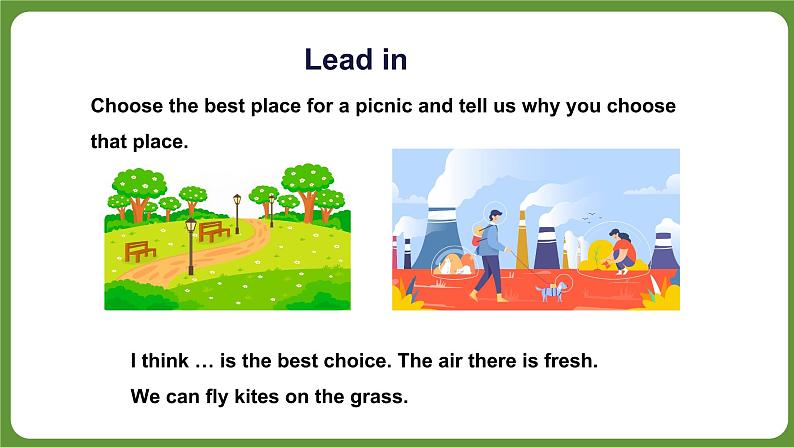 Lead in

Choose the best place for a picnic and tell us why you choose that place.

I think … is the best choice. The air there is fresh.
We can fly kites on the grass.